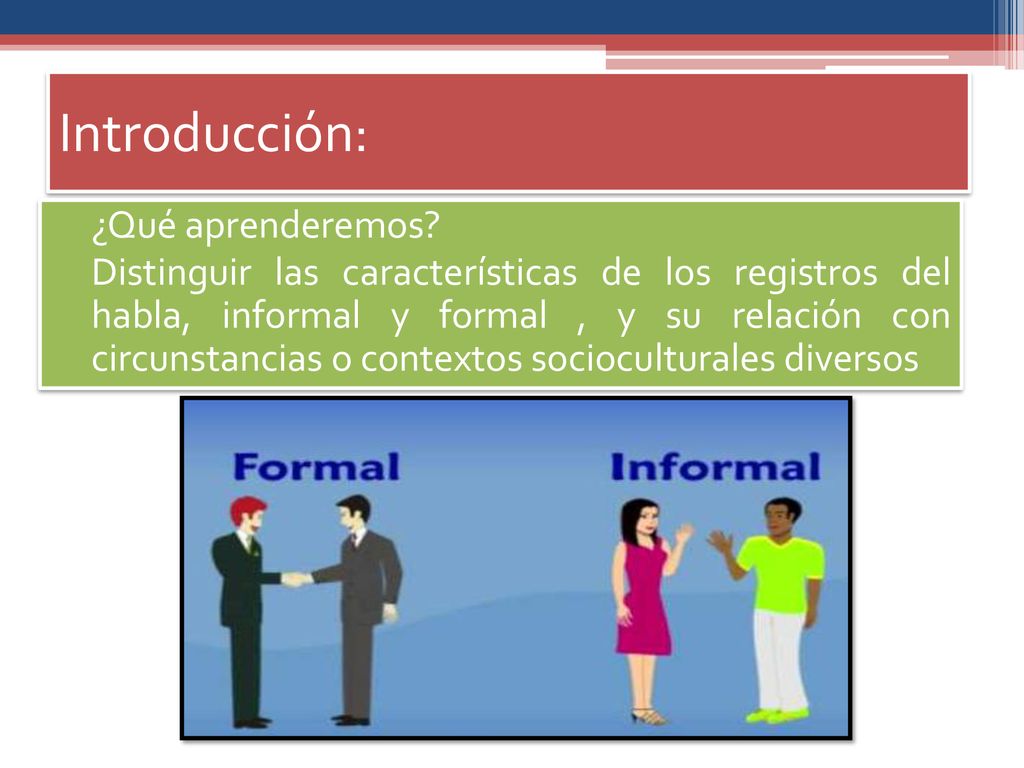 Introducción:

¿Qué aprenderemos?

Distinguir las características de los registros del habla, informal y formal , y su relación con circunstancias o contextos socioculturales diversos

Formal

Informal